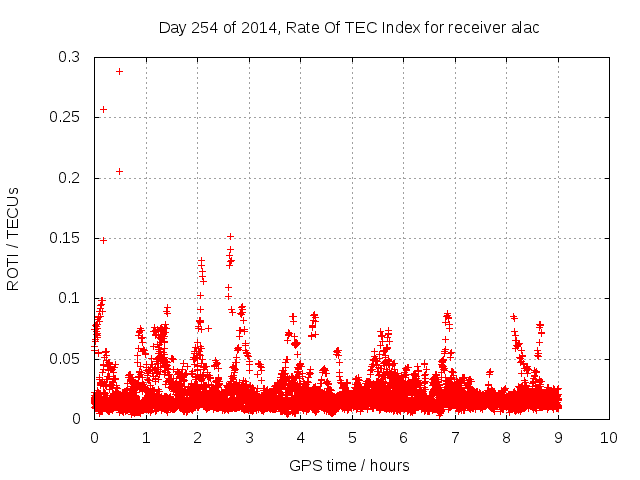 Day 254 of 2014, Rate Of TEC Index for receiver alac

ROTI / TECUs

0.3
0.25
0.2
0.15
0.1
0.05
0

0 1 2 3 4 5 6 7 8 9 10

GPS time / hours